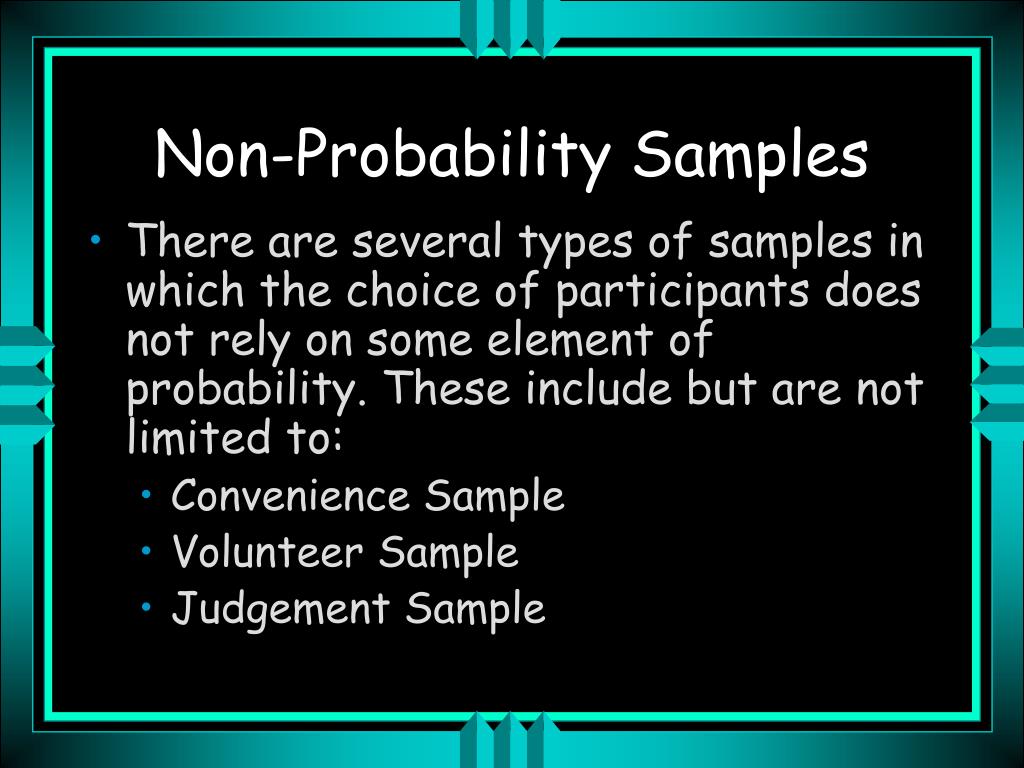 Non-Probability Samples

• There are several types of samples in which the choice of participants does not rely on some element of probability. These include but are not limited to:
  • Convenience Sample
  • Volunteer Sample
  • Judgement Sample